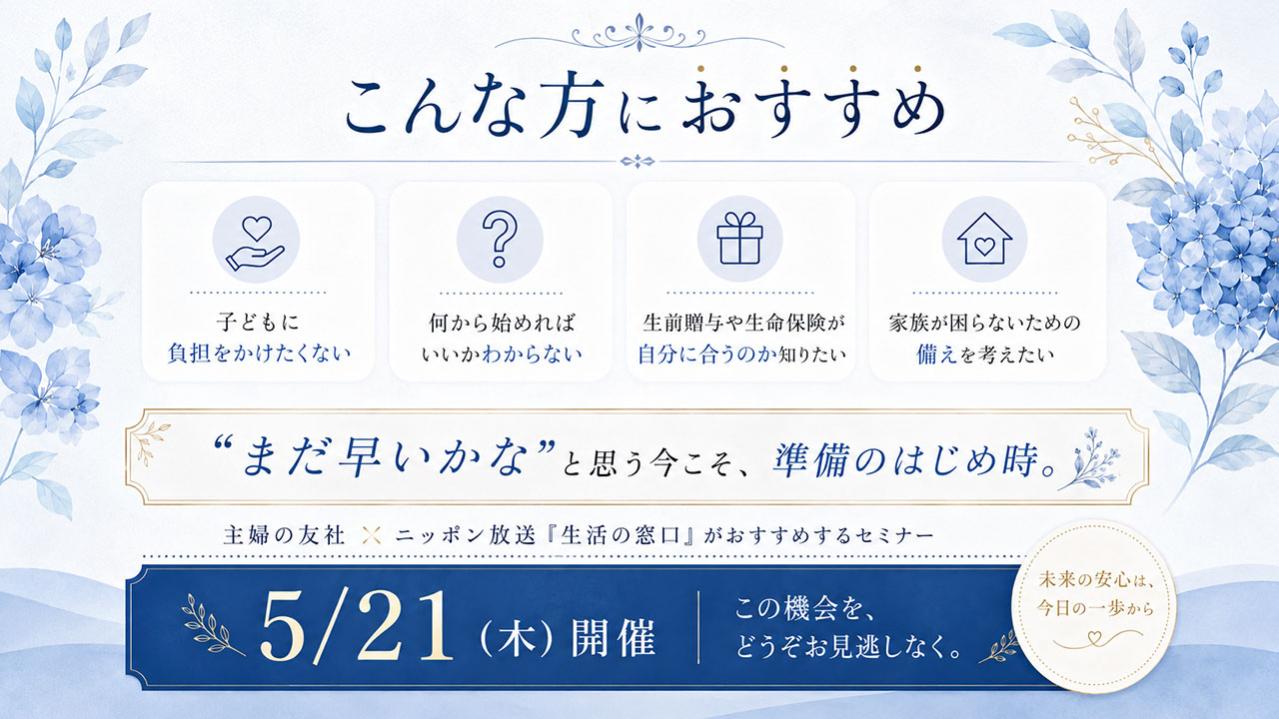 こんな方におすすめ

子どもに
負担をかけたくない

何から始めれば
いいかわからない

生前贈与や生命保険が
自分に合うのか知りたい

家族が困らないための
備えを考えたい

“まだ早いかな”と思う今こそ、準備のはじめ時。

主婦の友社 × ニッポン放送『生活の窓口』がおすすめするセミナー

5/21（木）開催

この機会を、
どうぞお見逃しなく。

未来の安心は、
今日の一歩から